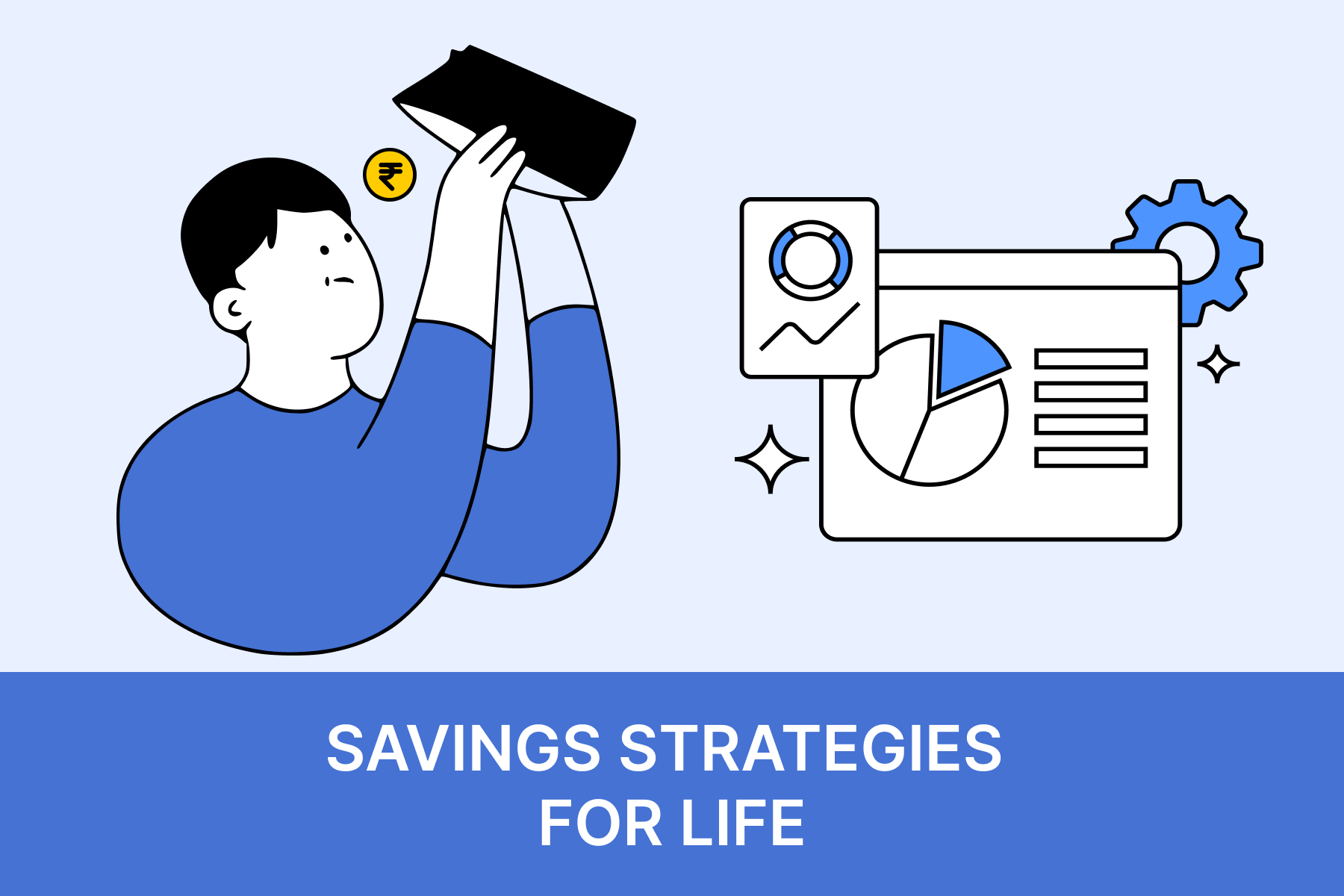 ₹

SAVINGS STRATEGIES FOR LIFE